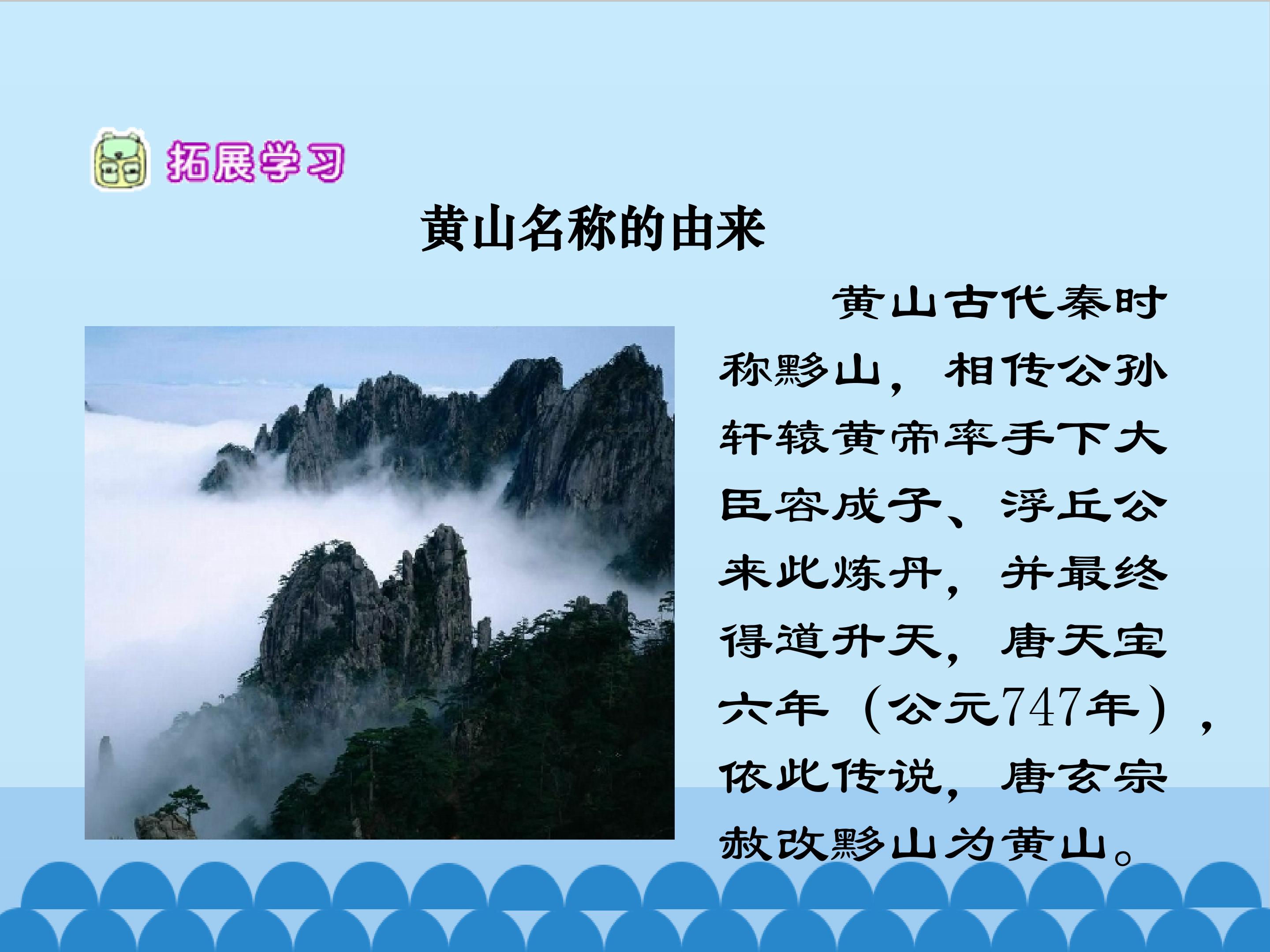 拓展学习

黄山名称的由来

黄山古代秦时称黟山，相传公孙轩辕黄帝率手下大臣容成子、浮丘公来此炼丹，并最终得道升天，唐天宝六年（公元747年），依此传说，唐玄宗敕改黟山为黄山。